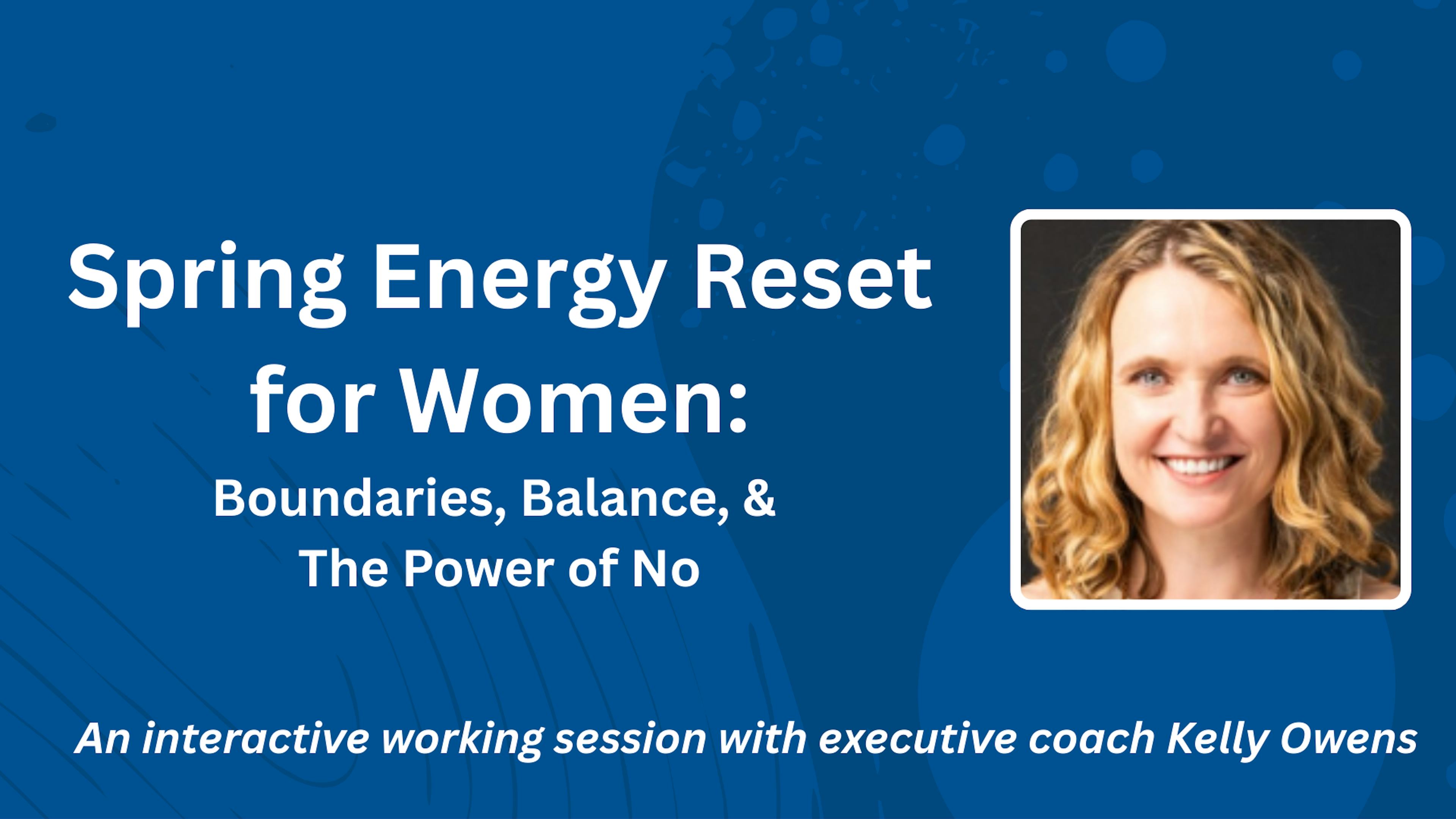 Spring Energy Reset for Women:

Boundaries, Balance, & The Power of No

An interactive working session with executive coach Kelly Owens